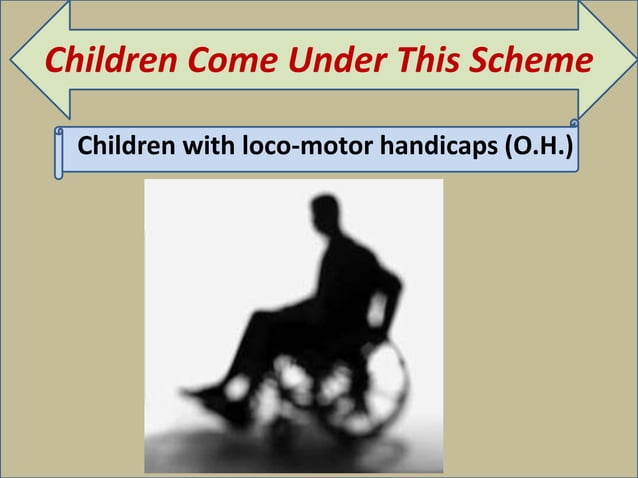 Children Come Under This Scheme

Children with loco-motor handicaps (O.H.)